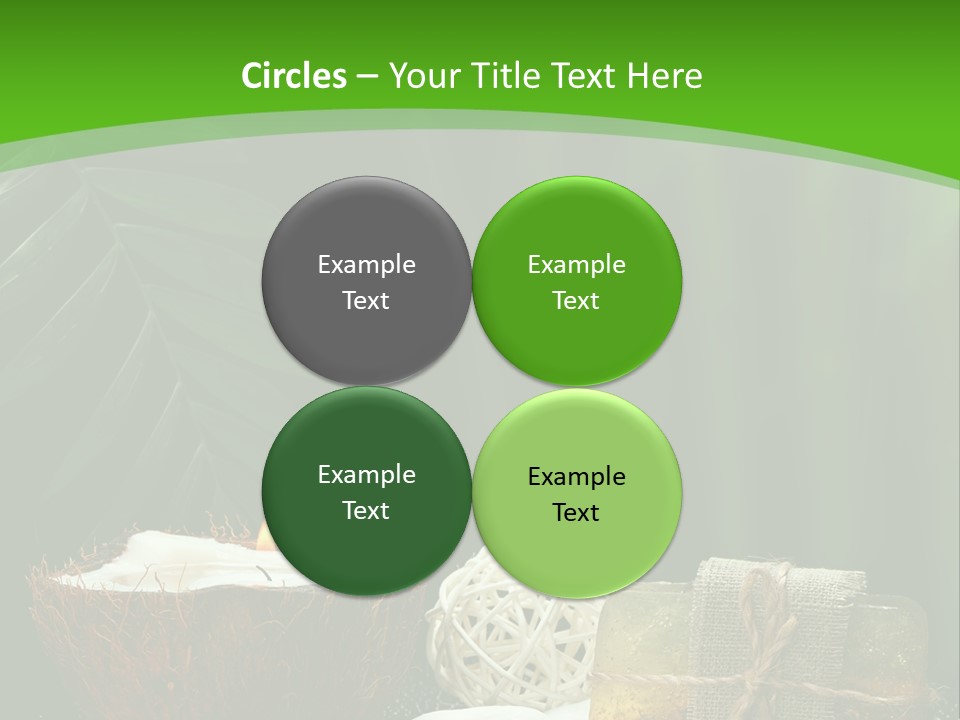 Circles – Your Title Text Here

Example Text

Example Text

Example Text

Example Text